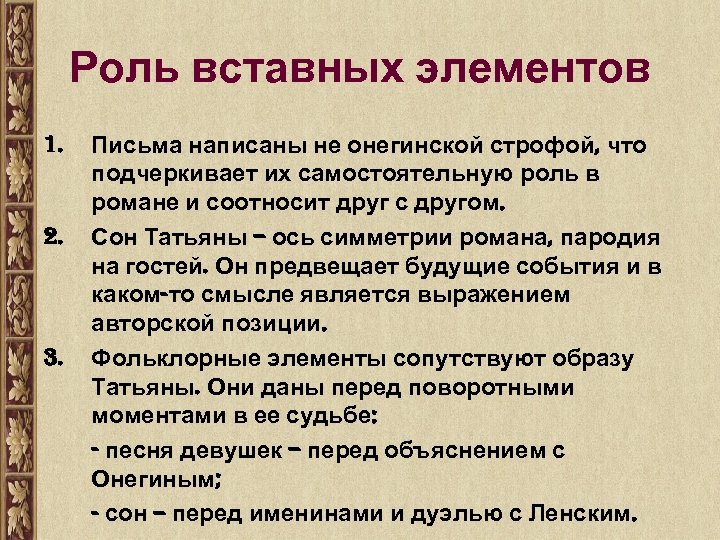 Роль вставных элементов

1. Письма написаны не онегинской строфой, что подчеркивает их самостоятельную роль в романе и соотносит друг с другом.

2. Сон Татьяны – ось симметрии романа, пародия на гостей. Он предвещает будущие события и в каком-то смысле является выражением авторской позиции.

3. Фольклорные элементы сопутствуют образу Татьяны. Они даны перед поворотными моментами в ее судьбе:

- песня девушек – перед объяснением с Онегиным;

- сон – перед именинами и дуэлью с Ленским.